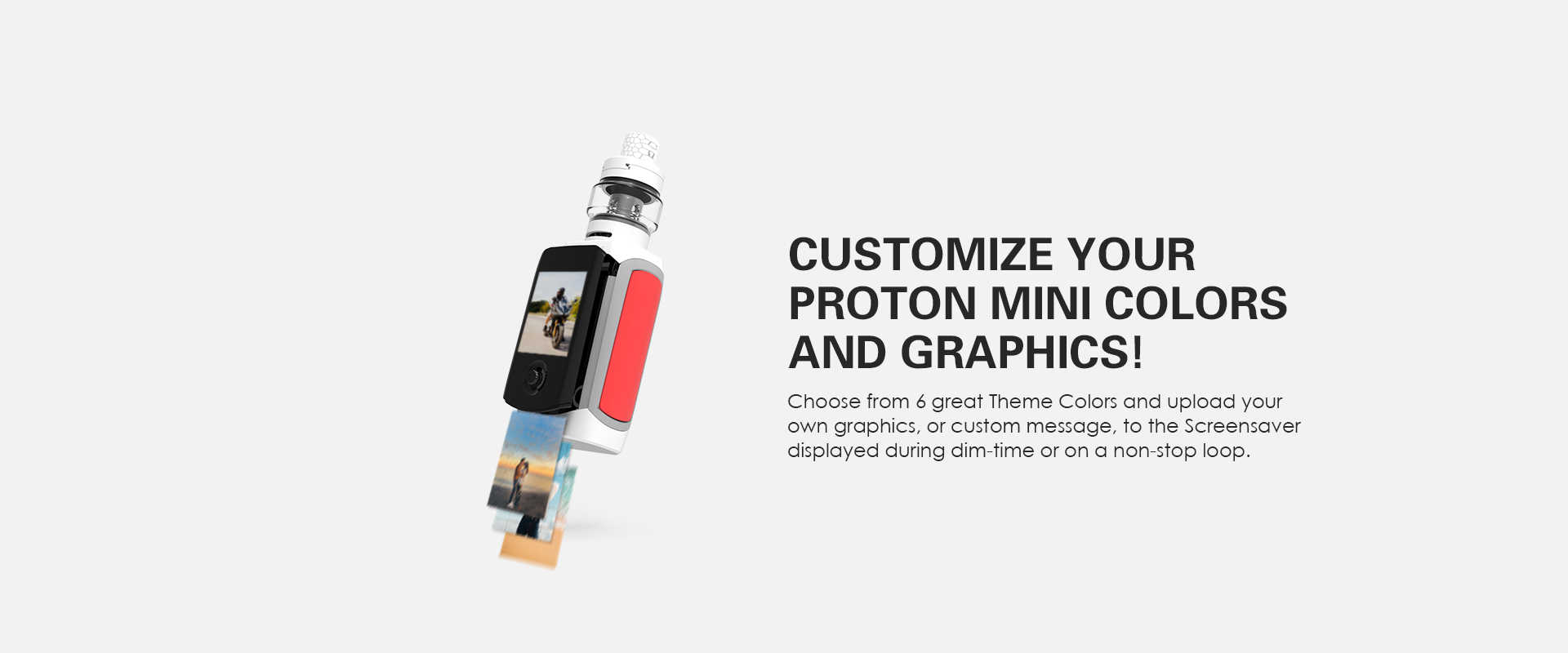 CUSTOMIZE YOUR PROTON MINI COLORS AND GRAPHICS!

Choose from 6 great Theme Colors and upload your own graphics, or custom message, to the Screensaver displayed during dim-time or on a non-stop loop.